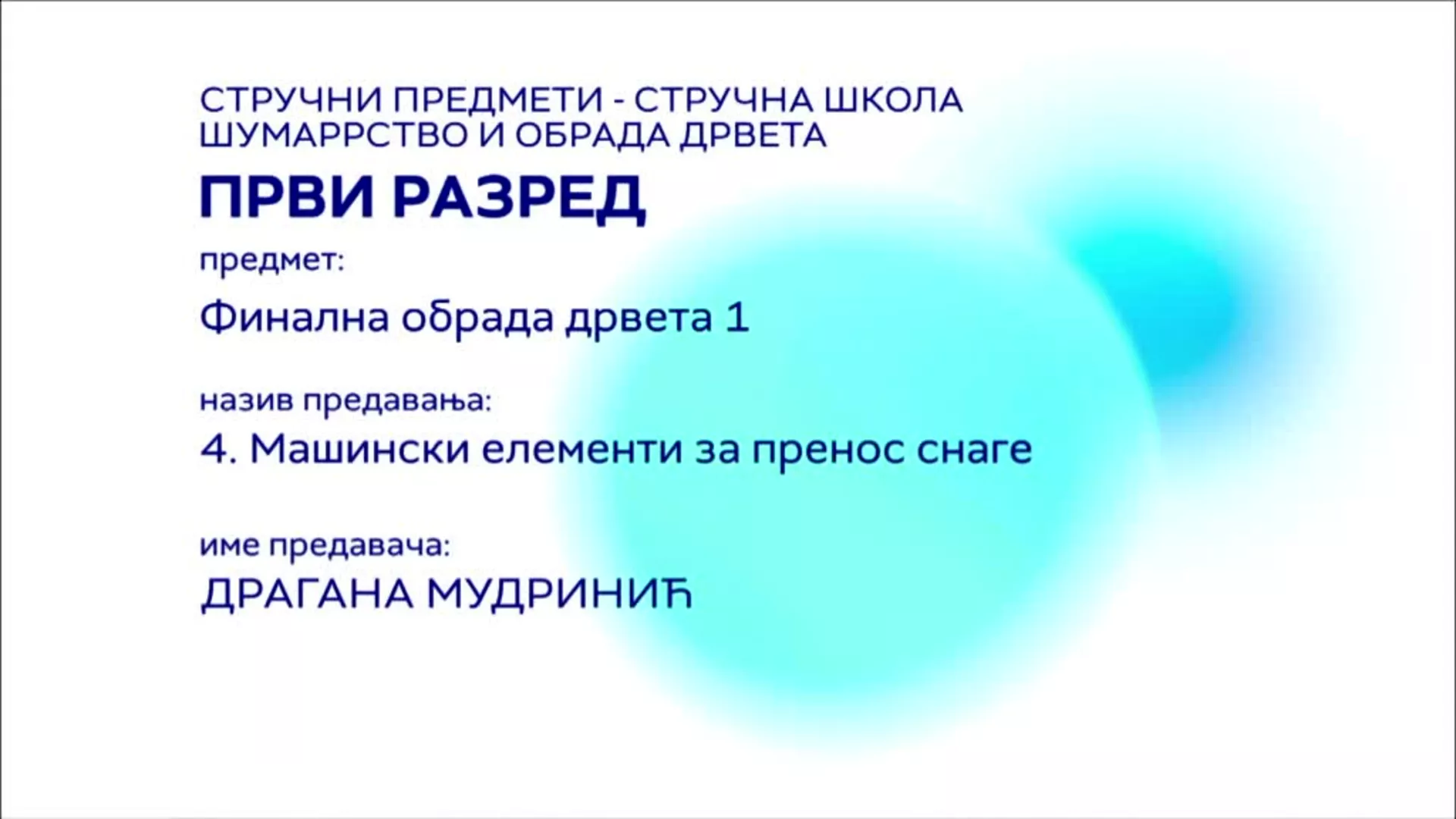 СТРУЧНИ ПРЕДМЕТИ - СТРУЧНА ШКОЛА
ШУМАРРСТВО И ОБРАДА ДРВЕТА

ПРВИ РАЗРЕД

предмет:

Финална обрада дрвета 1

назив предавања:

4. Машински елементи за пренос снаге

име предавача:

ДРАГАНА МУДРИНИЋ